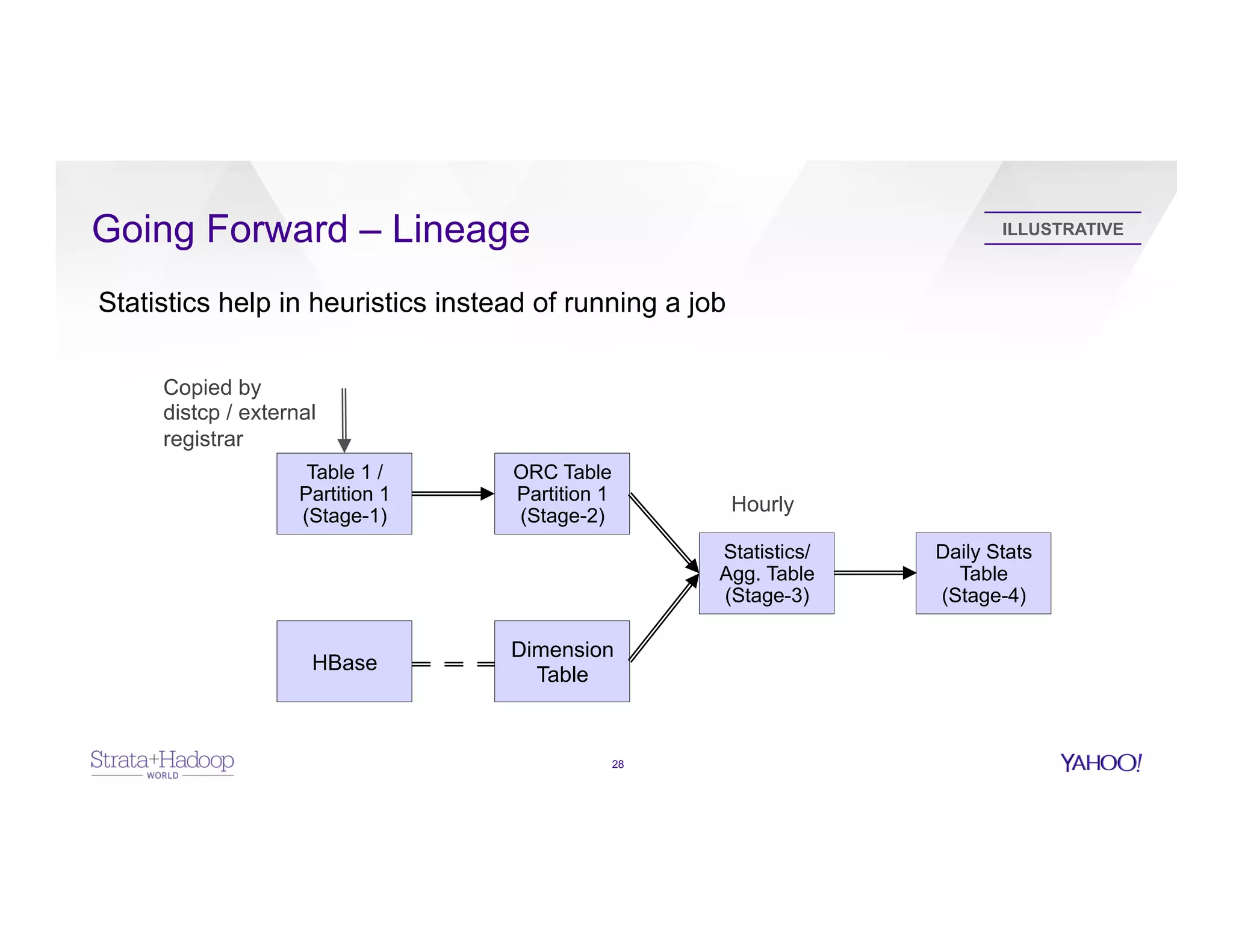 Going Forward – Lineage

ILLUSTRATIVE

Statistics help in heuristics instead of running a job

Copied by distcp / external registrar

Table 1 / Partition 1 (Stage-1)

ORC Table Partition 1 (Stage-2)

Hourly

Statistics/ Agg. Table (Stage-3)

Daily Stats Table (Stage-4)

HBase

Dimension Table

Strata+Hadoop WORLD

28

YAHOO!